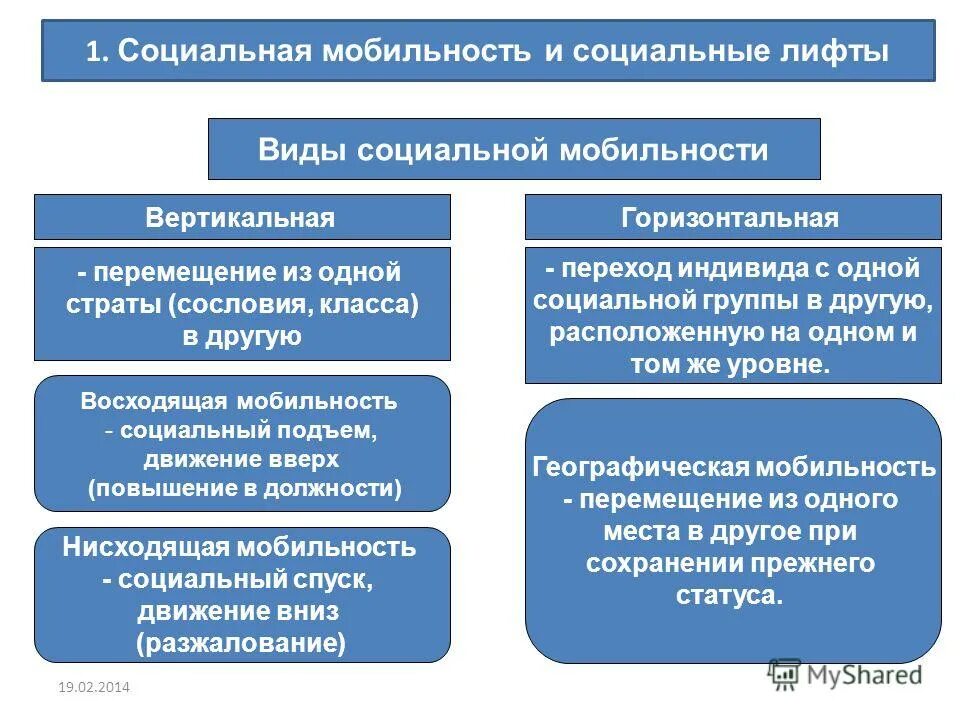 1. Социальная мобильность и социальные лифты

Виды социальной мобильности

Вертикальная

- перемещение из одной страты (сословия, класса) в другую

Восходящая мобильность - социальный подъем, движение вверх (повышение в должности)

Нисходящая мобильность - социальный спуск, движение вниз (разжалование)

Горизонтальная

- переход индивида с одной социальной группы в другую, расположенную на одном и том же уровне.

Географическая мобильность - перемещение из одного места в другое при сохранении прежнего статуса.

19.02.2014

MyShared